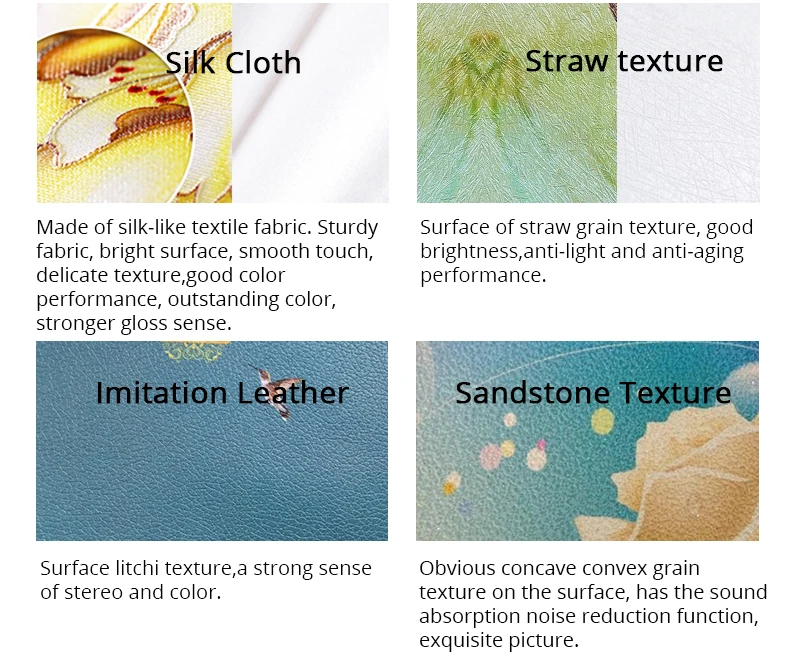 Silk Cloth

Made of silk-like textile fabric. Sturdy fabric, bright surface, smooth touch, delicate texture,good color performance, outstanding color, stronger gloss sense.

Straw texture

Surface of straw grain texture, good brightness,anti-light and anti-aging performance.

Imitation Leather

Surface litchi texture,a strong sense of stereo and color.

Sandstone Texture

Obvious concave convex grain texture on the surface, has the sound absorption noise reduction function, exquisite picture.